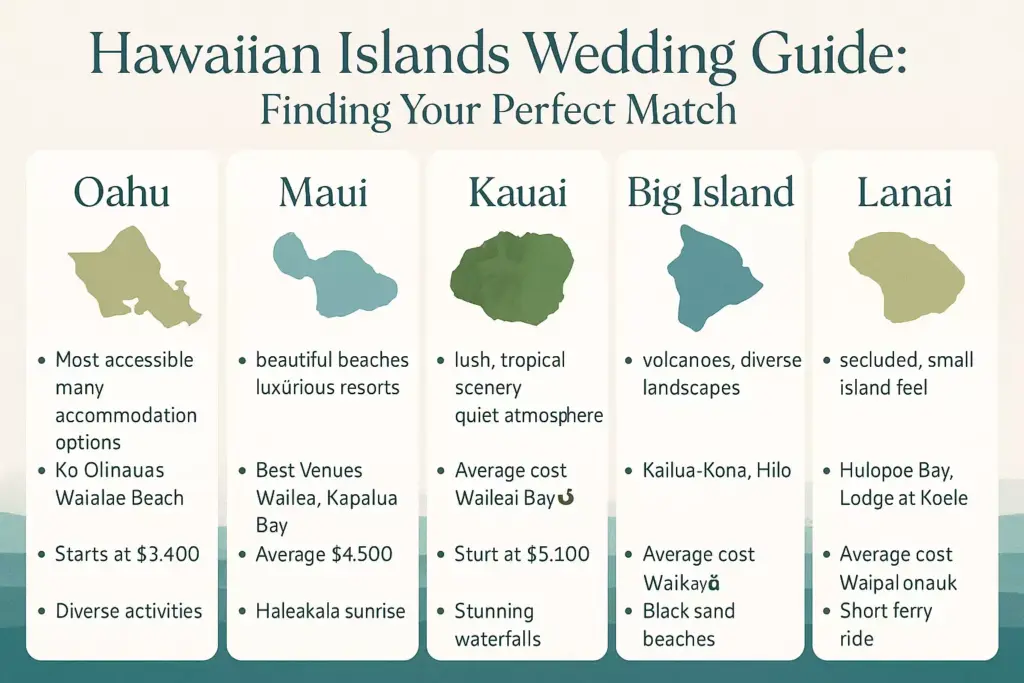 Hawaiian Islands Wedding Guide:
Finding Your Perfect Match

Oahu

• Most accessible many accommodation options
• Ko Olinauas Waialae Beach
• Starts at $3.400
• Diverse activities

Maui

• beautiful beaches luxürious resorts
• Best Venues Wailea, Kapalua Bay
• Average $4.500
• Haleakala sunrise

Kauai

• lush, tropical scenery quiet atmosphere
• Average cost Waileai Bay
• Sturt at $5.100
• Stunning waterfalls

Big Island

• volcanoes, diverse landscapes
• Kailua-Kona, Hilo
• Average cost Waikayă
• Black sand beaches

Lanai

• secluded, small island feel
• Hulopoe Bay, Lodge at Koele
• Average cost Waipal onauk
• Short ferry ride